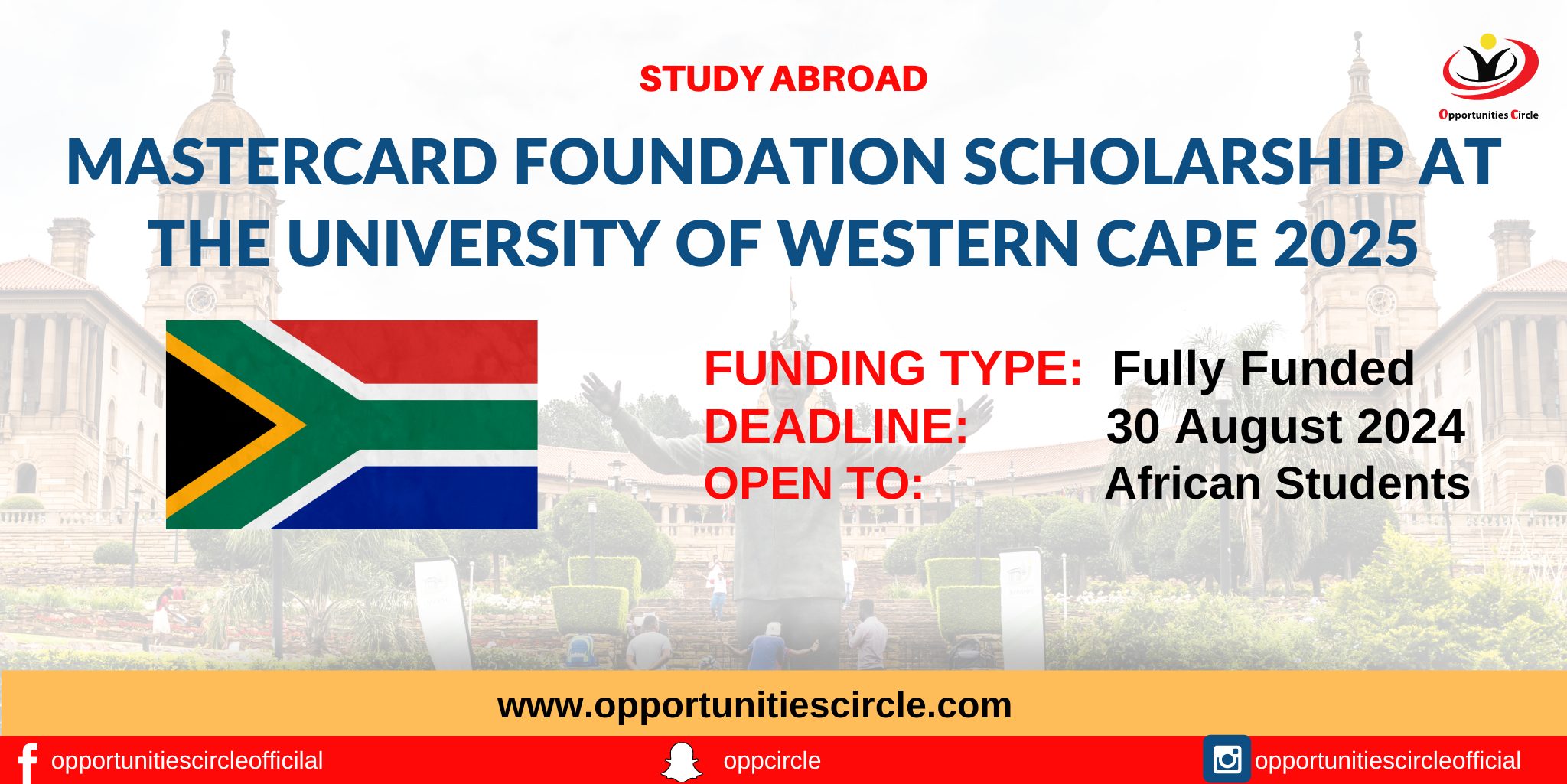 STUDY ABROAD

Opportunities Circle

MASTERCARD FOUNDATION SCHOLARSHIP AT THE UNIVERSITY OF WESTERN CAPE 2025

FUNDING TYPE: Fully Funded
DEADLINE: 30 August 2024
OPEN TO: African Students

www.opportunitiescircle.com

opportunitiescircleofficilal
oppcircle
opportunitiescircleofficial